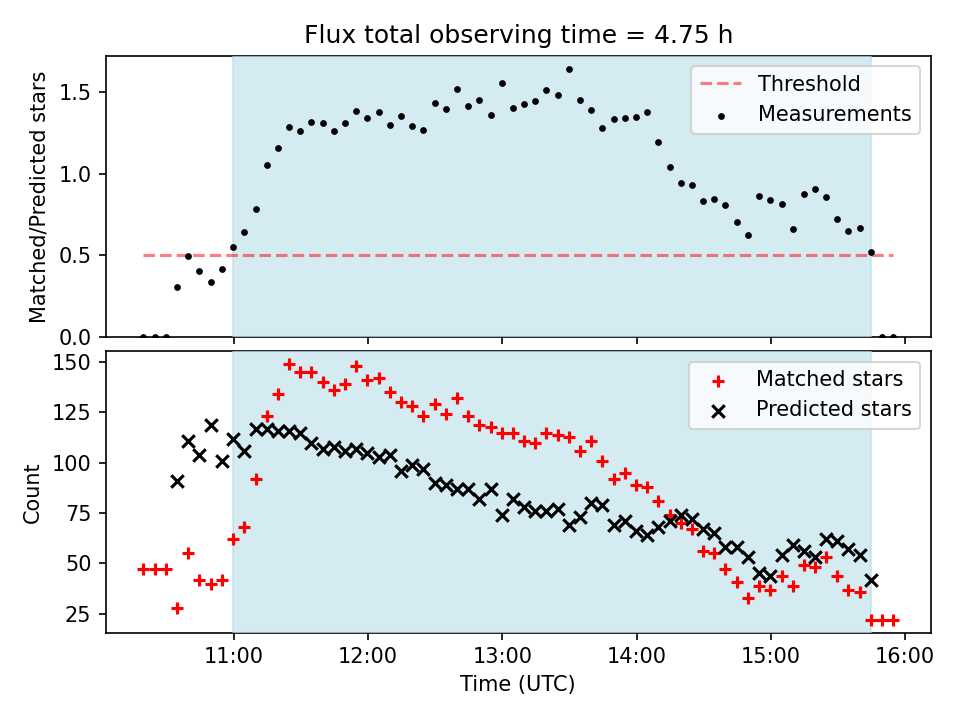 Flux total observing time = 4.75 h

Matched/Predicted stars

1.5
1.0
0.5
0.0

Threshold
Measurements

Count

150
125
100
75
50
25

Matched stars
Predicted stars

11:00
12:00
13:00
14:00
15:00
16:00

Time (UTC)